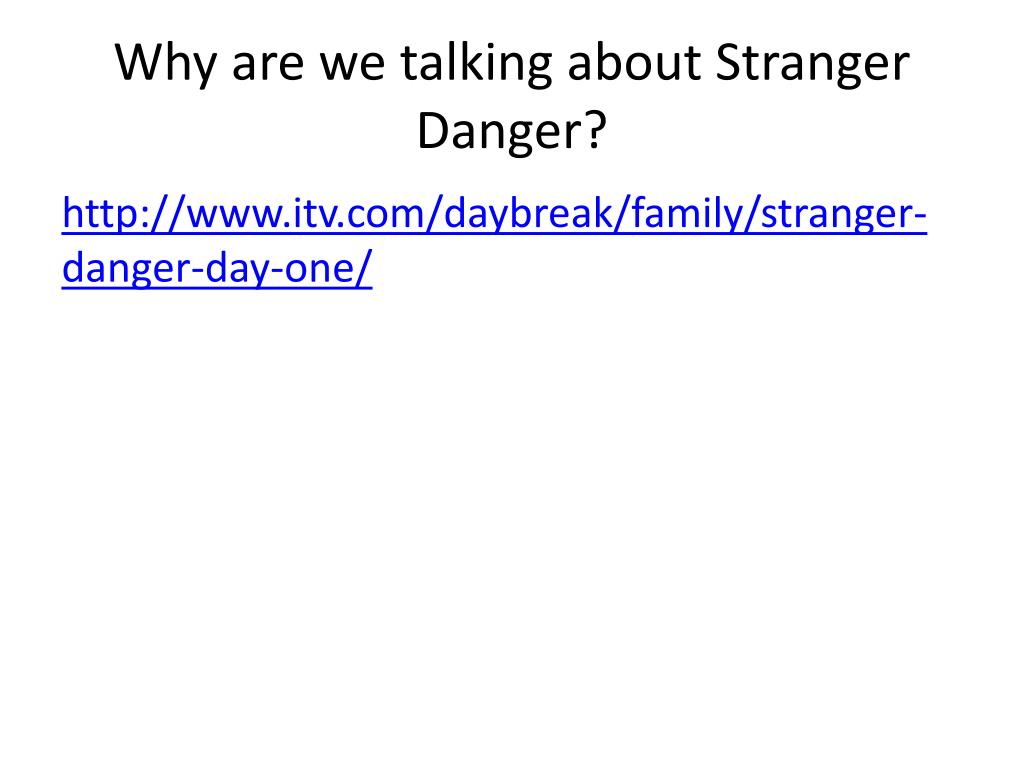 Why are we talking about Stranger Danger?

http://www.itv.com/daybreak/family/stranger-danger-day-one/